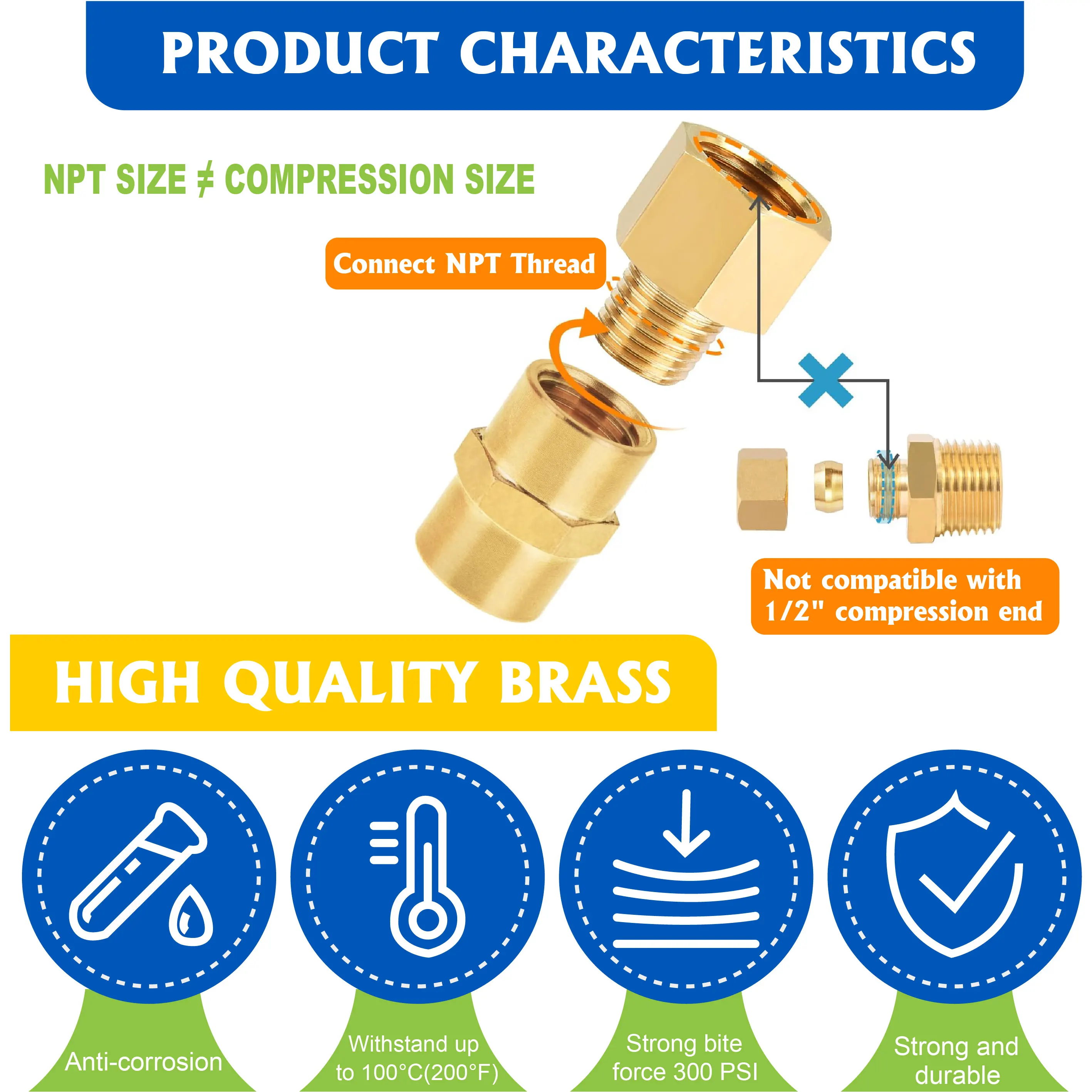 PRODUCT CHARACTERISTICS

NPT SIZE ≠ COMPRESSION SIZE

Connect NPT Thread

Not compatible with 1/2" compression end

HIGH QUALITY BRASS

Anti-corrosion

Withstand up to 100°C(200°F)

Strong bite force 300 PSI

Strong and durable